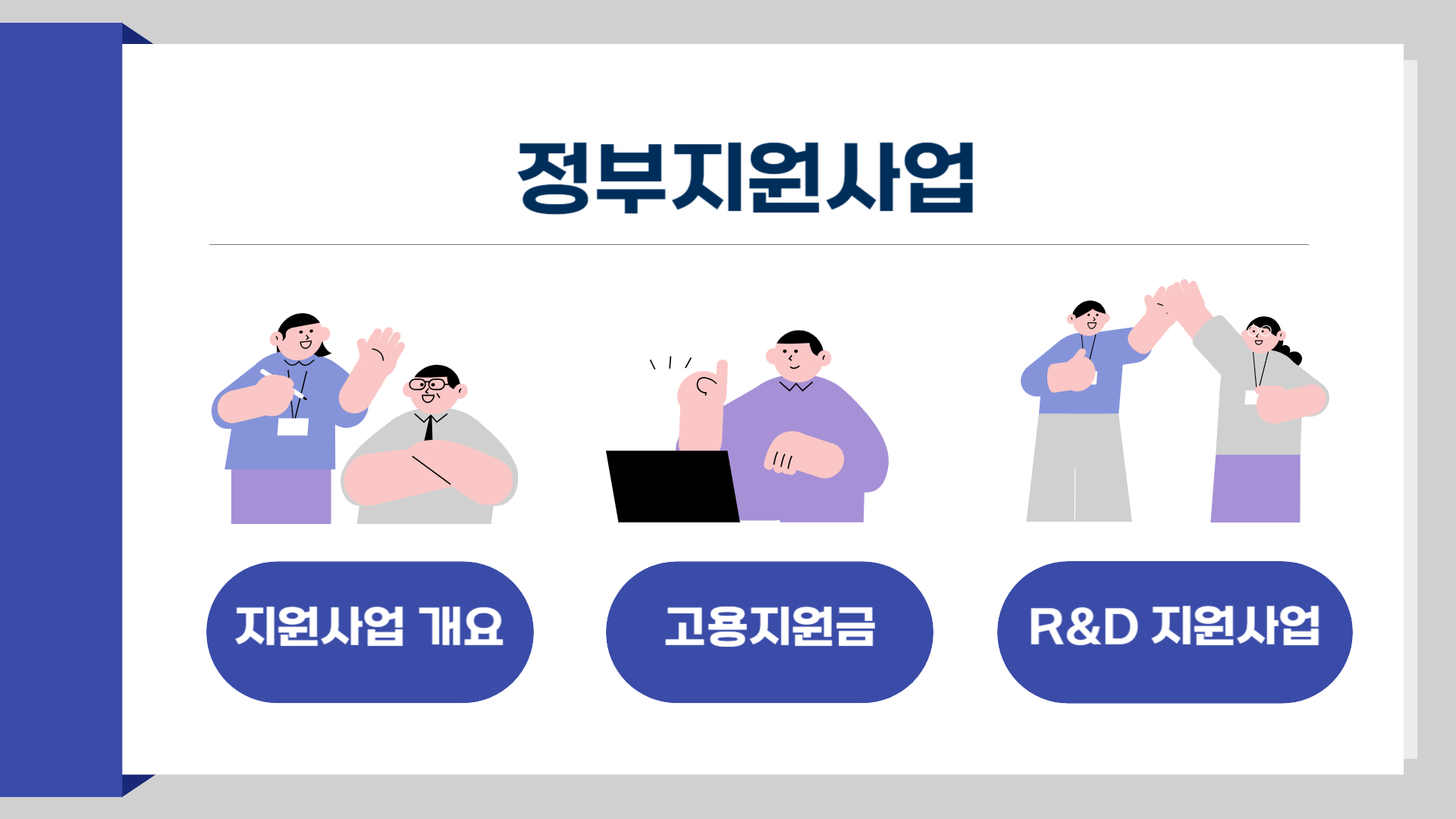 정부지원사업

지원사업 개요

고용지원금

R&D 지원사업